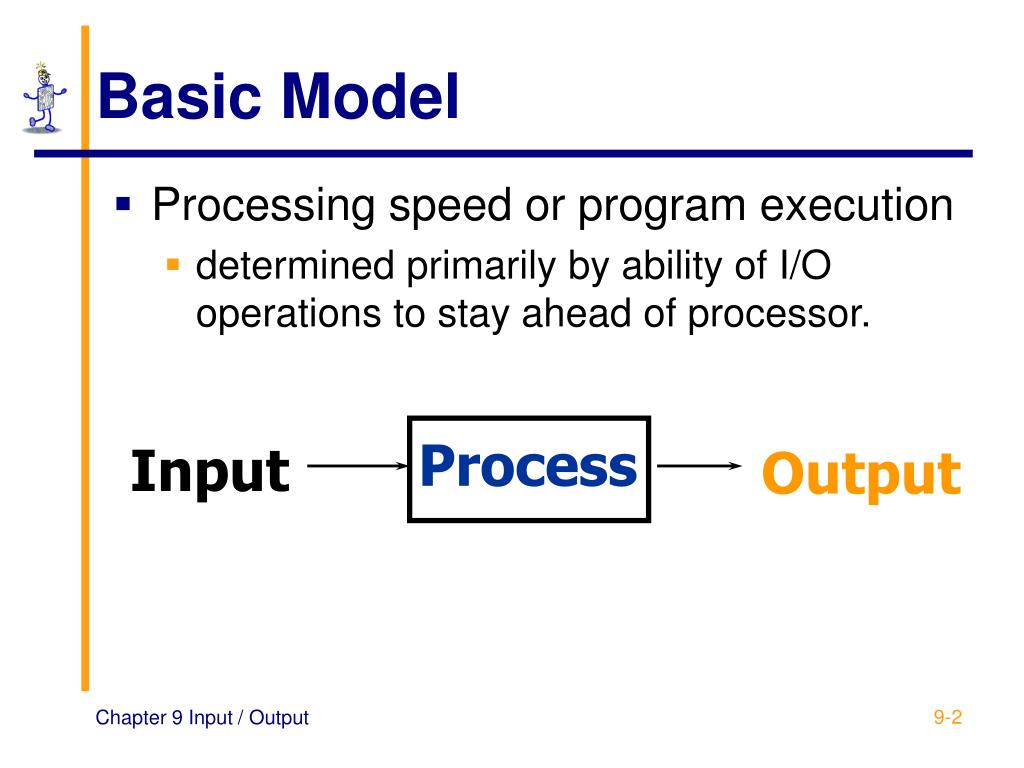 Basic Model

Processing speed or program execution

determined primarily by ability of I/O operations to stay ahead of processor.

Input

Process

Output

Chapter 9 Input / Output

9-2